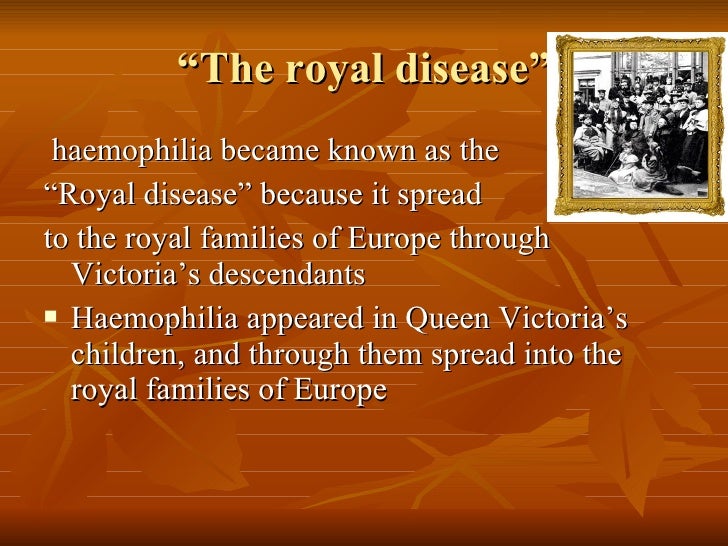 “The royal disease”

haemophilia became known as the “Royal disease” because it spread to the royal families of Europe through Victoria’s descendants

▪ Haemophilia appeared in Queen Victoria’s children, and through them spread into the royal families of Europe